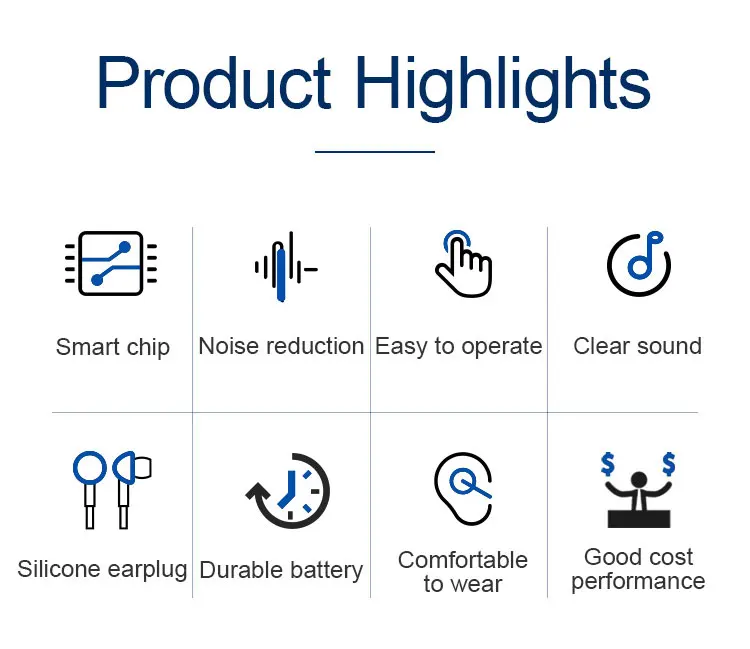 Product Highlights

Smart chip

Noise reduction

Easy to operate

Clear sound

Silicone earplug

Durable battery

Comfortable to wear

Good cost performance